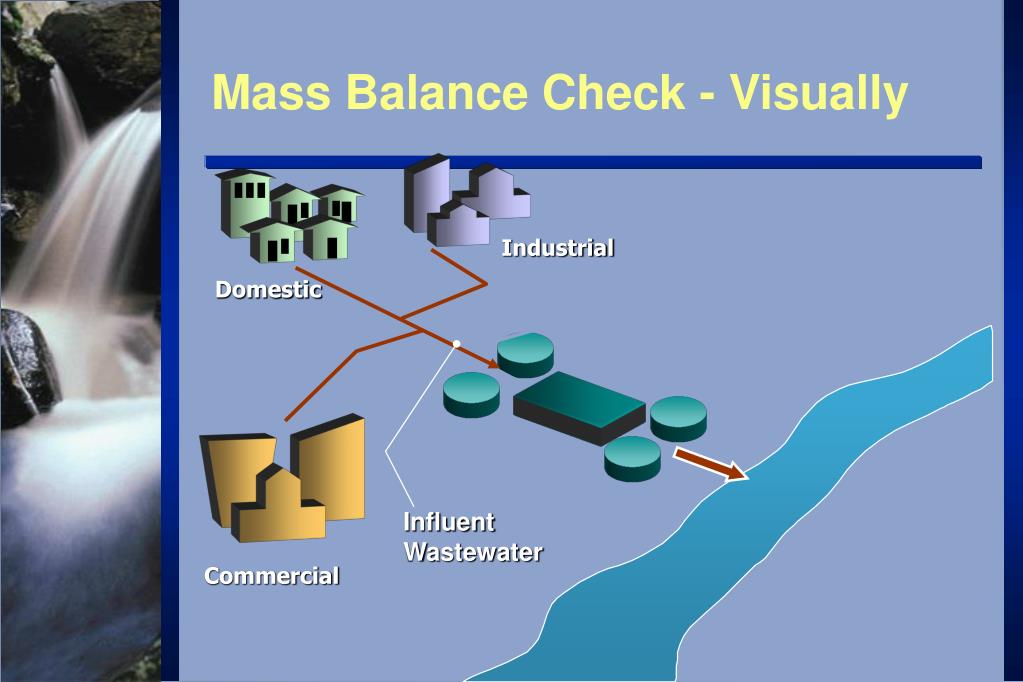 Mass Balance Check - Visually

Industrial

Domestic

Influent
Wastewater

Commercial